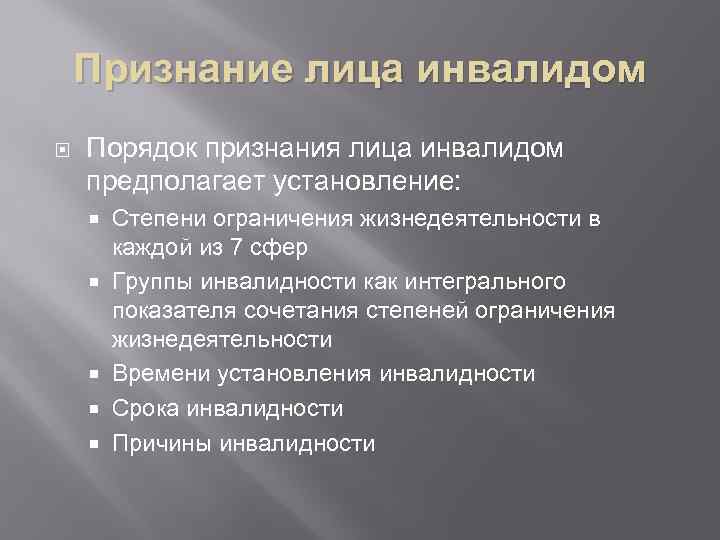 Признание лица инвалидом

Порядок признания лица инвалидом предполагает установление:

Степени ограничения жизнедеятельности в каждой из 7 сфер

Группы инвалидности как интегрального показателя сочетания степеней ограничения жизнедеятельности

Времени установления инвалидности

Срока инвалидности

Причины инвалидности